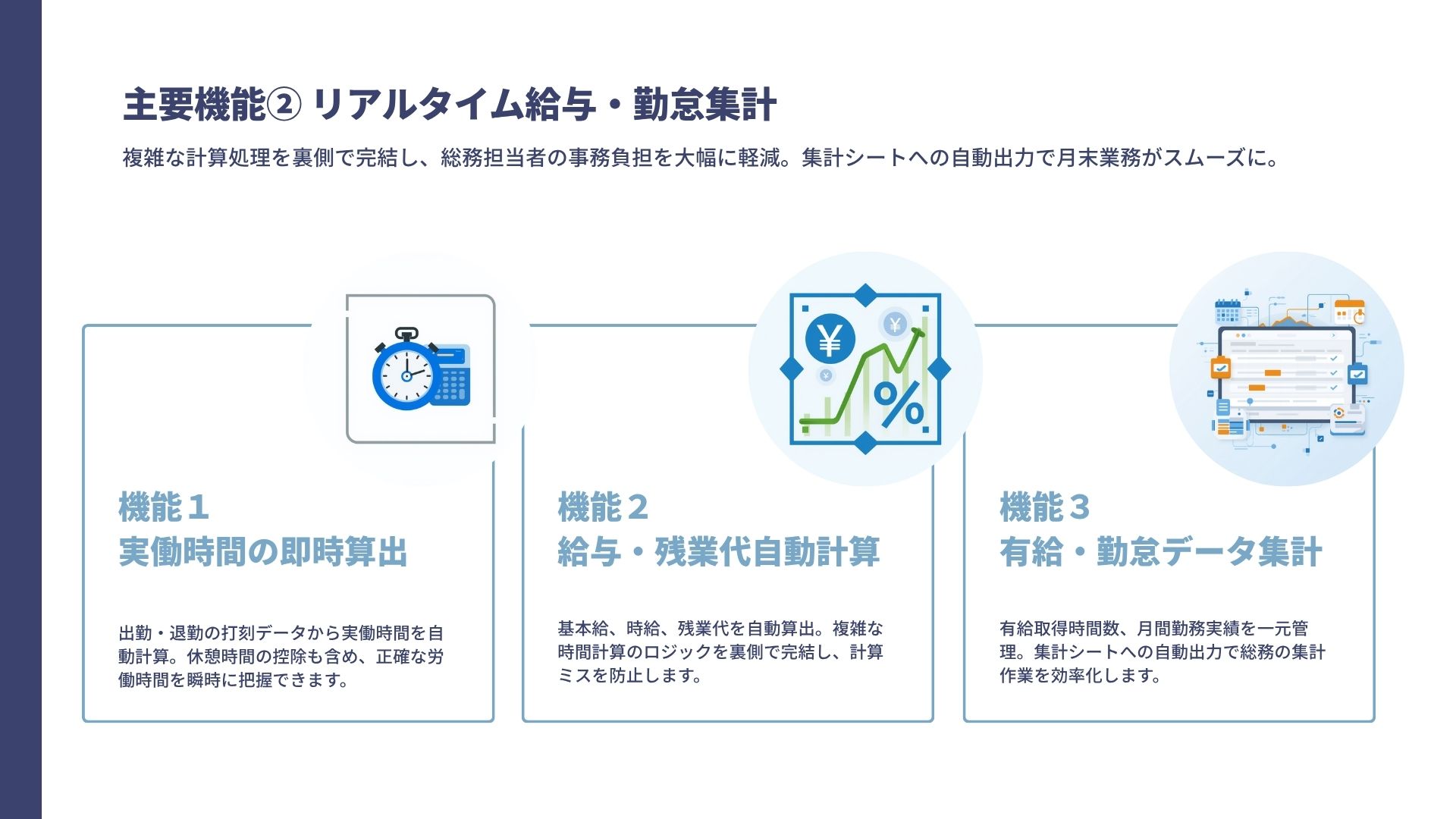 主要機能② リアルタイム給与・勤怠集計

複雑な計算処理を裏側で完結し、総務担当者の事務負担を大幅に軽減。集計シートへの自動出力で月末業務がスムーズに。

機能１
実働時間の即時算出

出勤・退勤の打刻データから実働時間を自動計算。休憩時間の控除も含め、正確な労働時間を瞬時に把握できます。

¥ ¥ ¥ %

機能２
給与・残業代自動計算

基本給、時給、残業代を自動算出。複雑な時間計算のロジックを裏側で完結し、計算ミスを防止します。

機能３
有給・勤怠データ集計

有給取得時間数、月間勤務実績を一元管理。集計シートへの自動出力で総務の集計作業を効率化します。